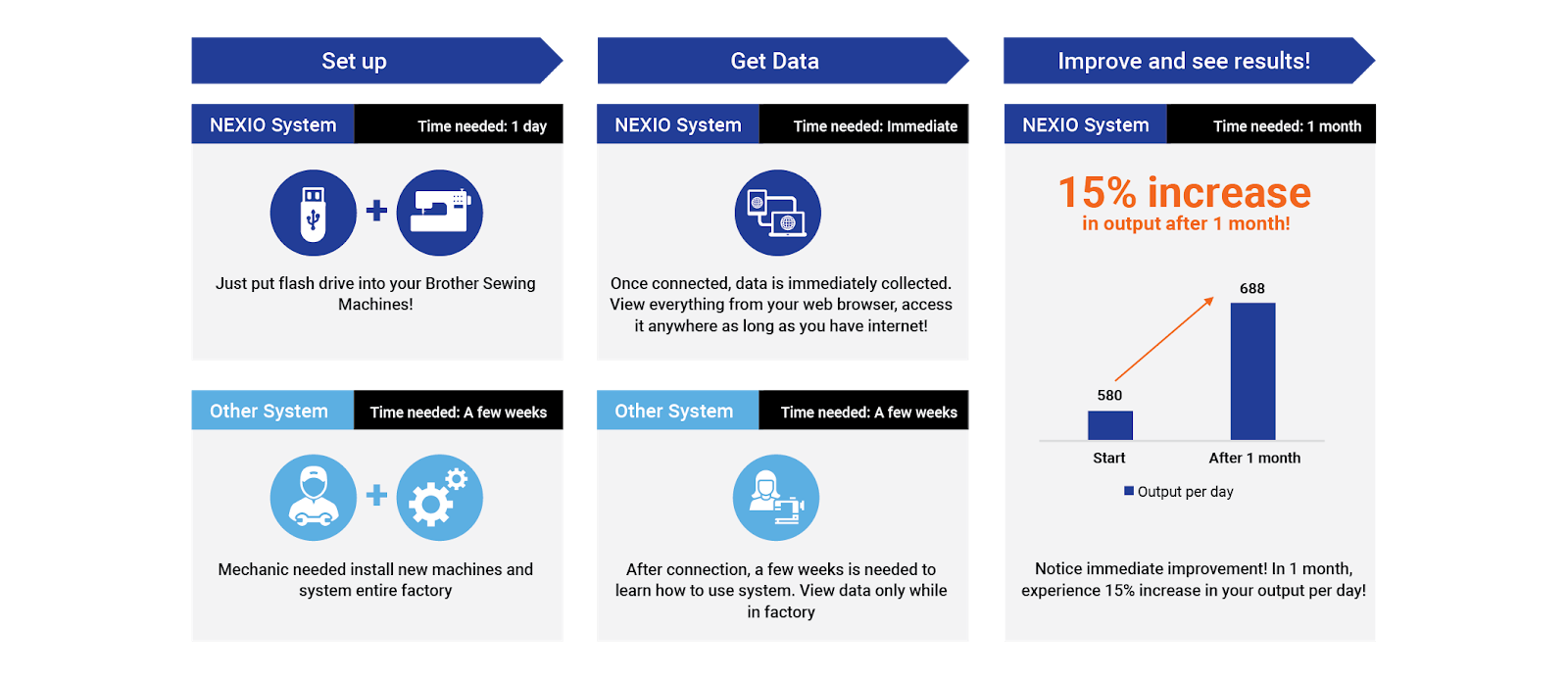 Set up

NEXIO System
Time needed: 1 day

Just put flash drive into your Brother Sewing Machines!

Other System
Time needed: A few weeks

Mechanic needed install new machines and system entire factory

Get Data

NEXIO System
Time needed: Immediate

Once connected, data is immediately collected. View everything from your web browser, access it anywhere as long as you have internet!

Other System
Time needed: A few weeks

After connection, a few weeks is needed to learn how to use system. View data only while in factory

Improve and see results!

NEXIO System
Time needed: 1 month

15% increase
in output after 1 month!

688
580
Start
After 1 month
Output per day

Notice immediate improvement! In 1 month, experience 15% increase in your output per day!